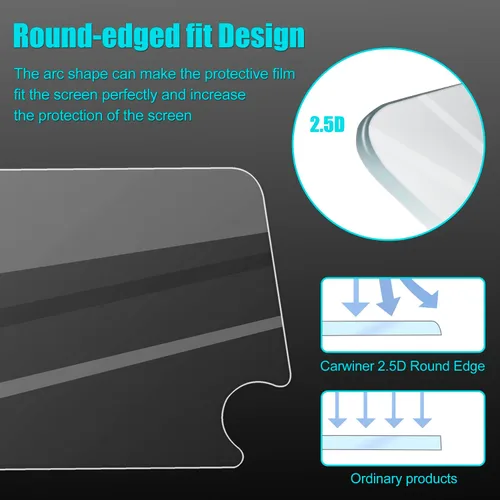 Round-edged fit Design

The arc shape can make the protective film fit the screen perfectly and increase the protection of the screen

2.5D

Carwiner 2.5D Round Edge

Ordinary products